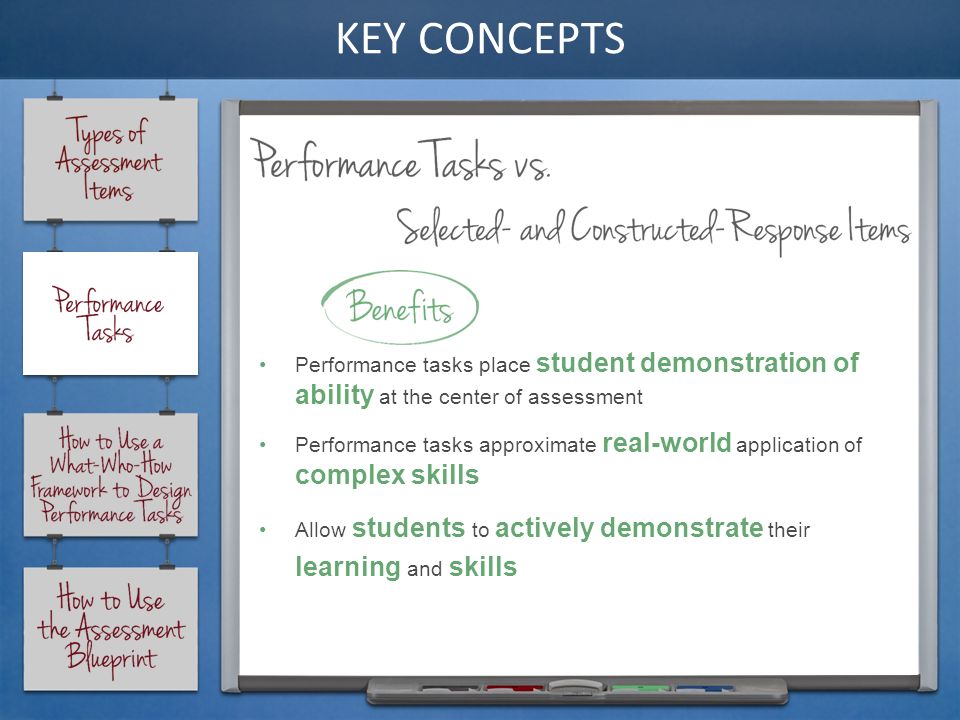 KEY CONCEPTS

Types of Assessment Items

Performance Tasks

How to Use a What-Who-How Framework to Design Performance Tasks

How to Use the Assessment Blueprint

Performance Tasks vs. Selected- and Constructed-Response Items

Benefits

• Performance tasks place student demonstration of ability at the center of assessment

• Performance tasks approximate real-world application of complex skills

• Allow students to actively demonstrate their learning and skills